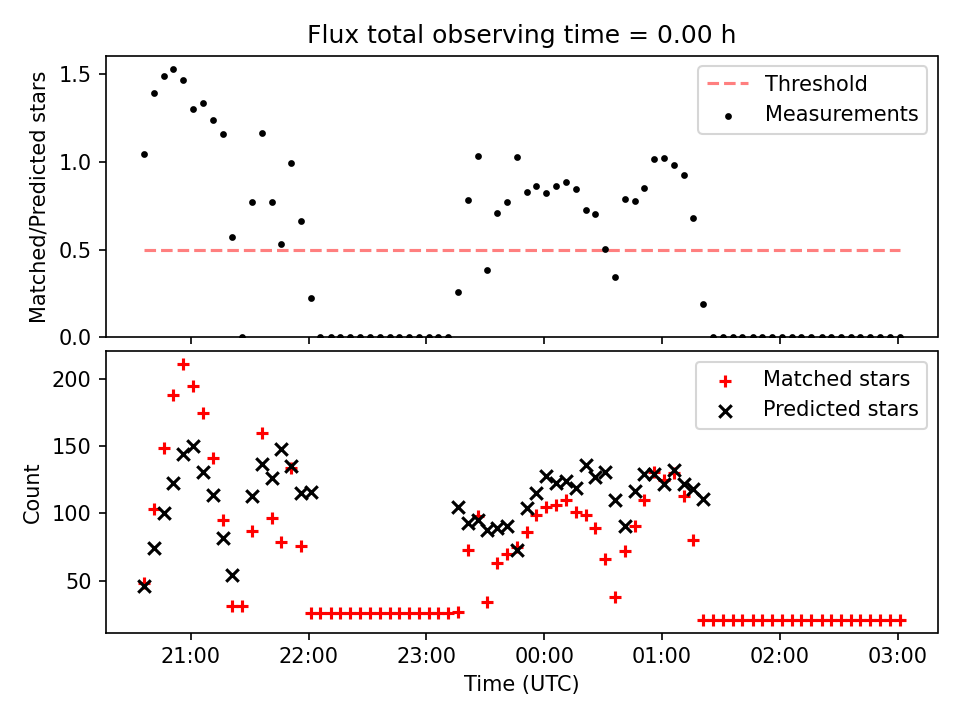 Flux total observing time = 0.00 h

Matched/Predicted stars

1.5
1.0
0.5
0.0

Threshold
Measurements

Count

200
150
100
50

Matched stars
Predicted stars

21:00
22:00
23:00
00:00
01:00
02:00
03:00

Time (UTC)